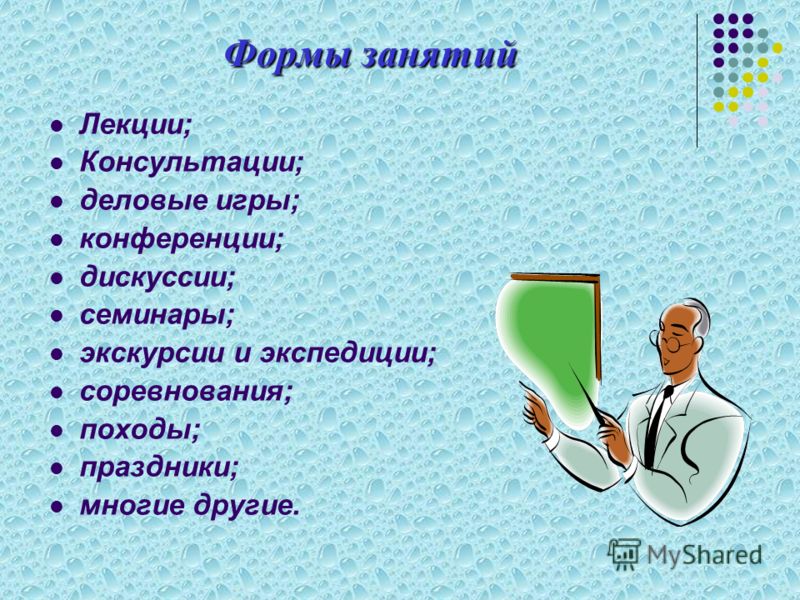 Формы занятий

- Лекции;
- Консультации;
- деловые игры;
- конференции;
- дискуссии;
- семинары;
- экскурсии и экспедиции;
- соревнования;
- походы;
- праздники;
- многие другие.

MyShared